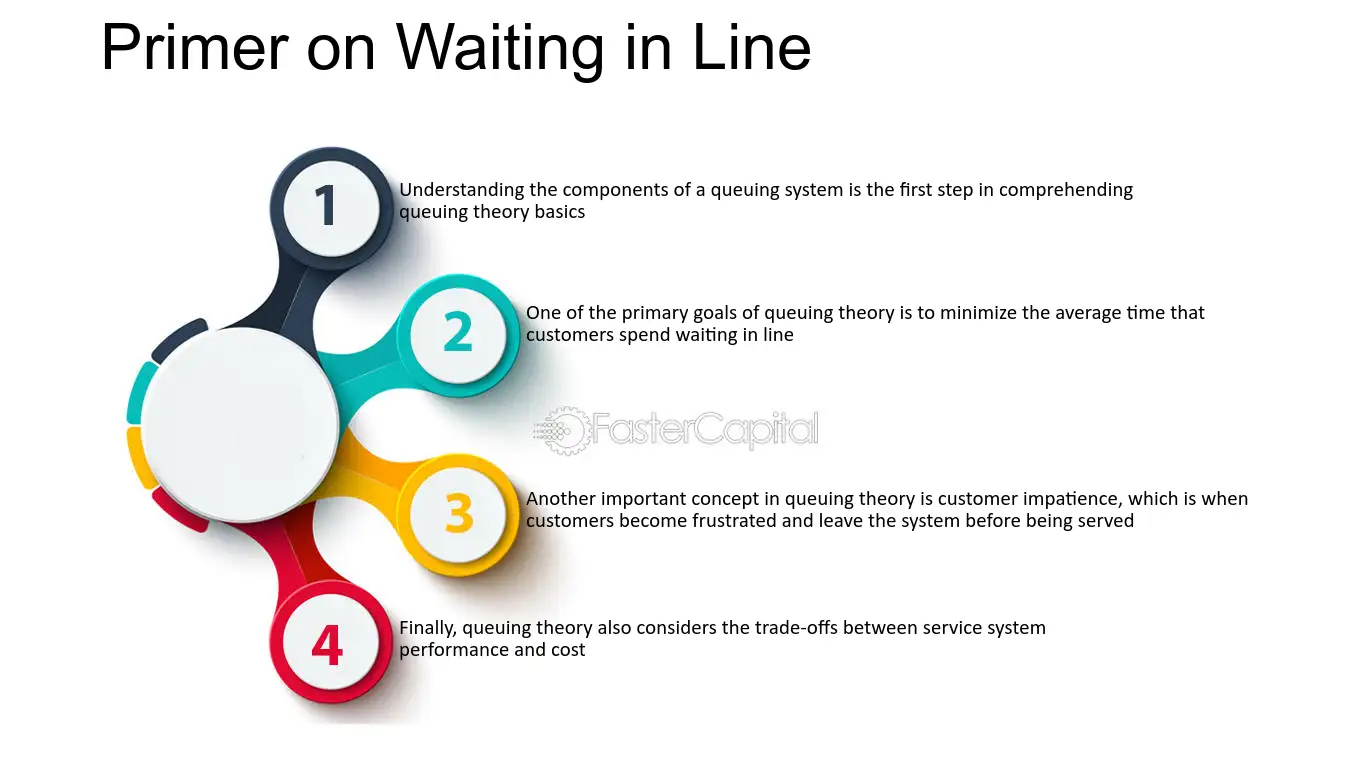 Primer on Waiting in Line

1

Understanding the components of a queuing system is the first step in comprehending queuing theory basics

2

One of the primary goals of queuing theory is to minimize the average time that customers spend waiting in line

3

Another important concept in queuing theory is customer impatience, which is when customers become frustrated and leave the system before being served

4

Finally, queuing theory also considers the trade-offs between service system performance and cost

FasterCapital